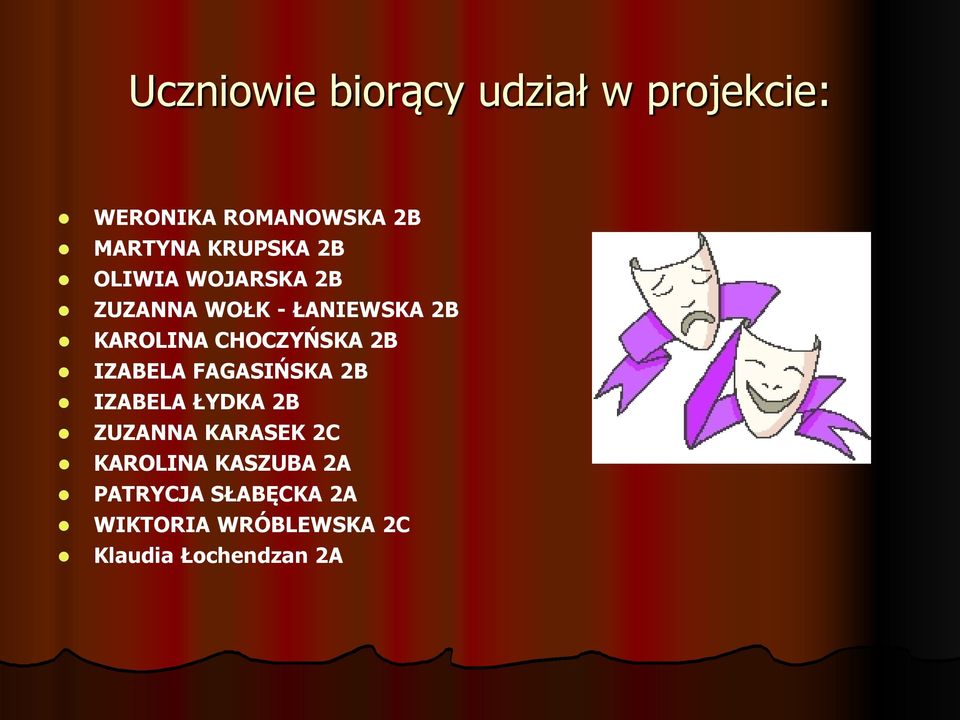 Uczniowie biorący udział w projekcie:

- WERONIKA ROMANOWSKA 2B
- MARTYNA KRUPSKA 2B
- OLIWIA WOJARSKA 2B
- ZUZANNA WOŁK - ŁANIEWSKA 2B
- KAROLINA CHOCZYŃSKA 2B
- IZABELA FAGASIŃSKA 2B
- IZABELA ŁYDKA 2B
- ZUZANNA KARASEK 2C
- KAROLINA KASZUBA 2A
- PATRYCJA SŁABĘCKA 2A
- WIKTORIA WRÓBLEWSKA 2C
- Klaudia Łochendzan 2A